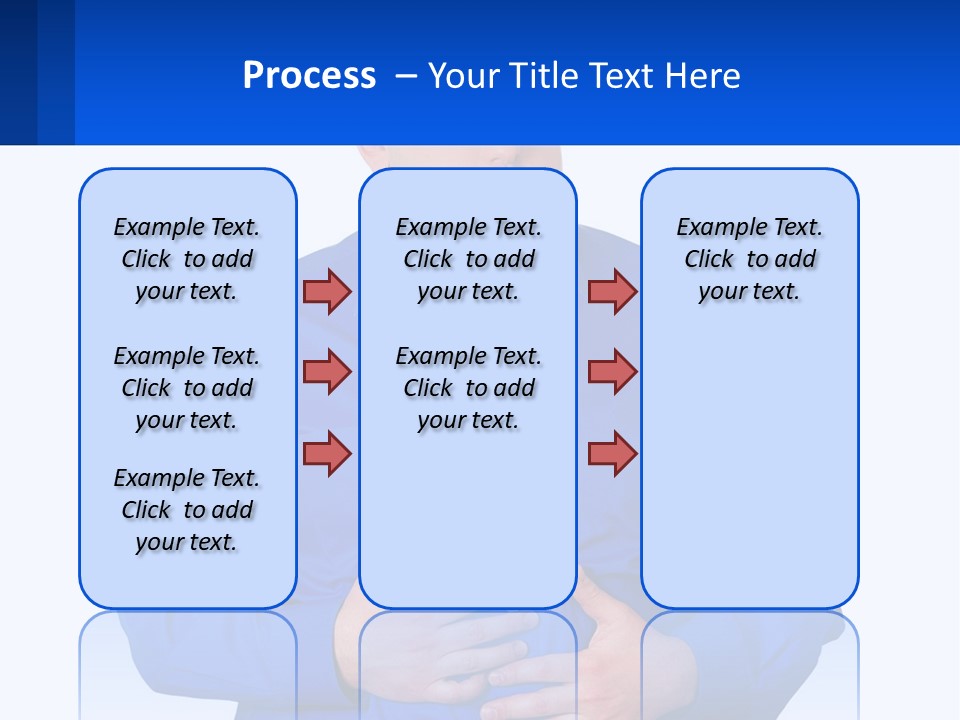 Process – Your Title Text Here

Example Text. Click to add your text.

Example Text. Click to add your text.

Example Text. Click to add your text.

Example Text. Click to add your text.

Example Text. Click to add your text.

Example Text. Click to add your text.